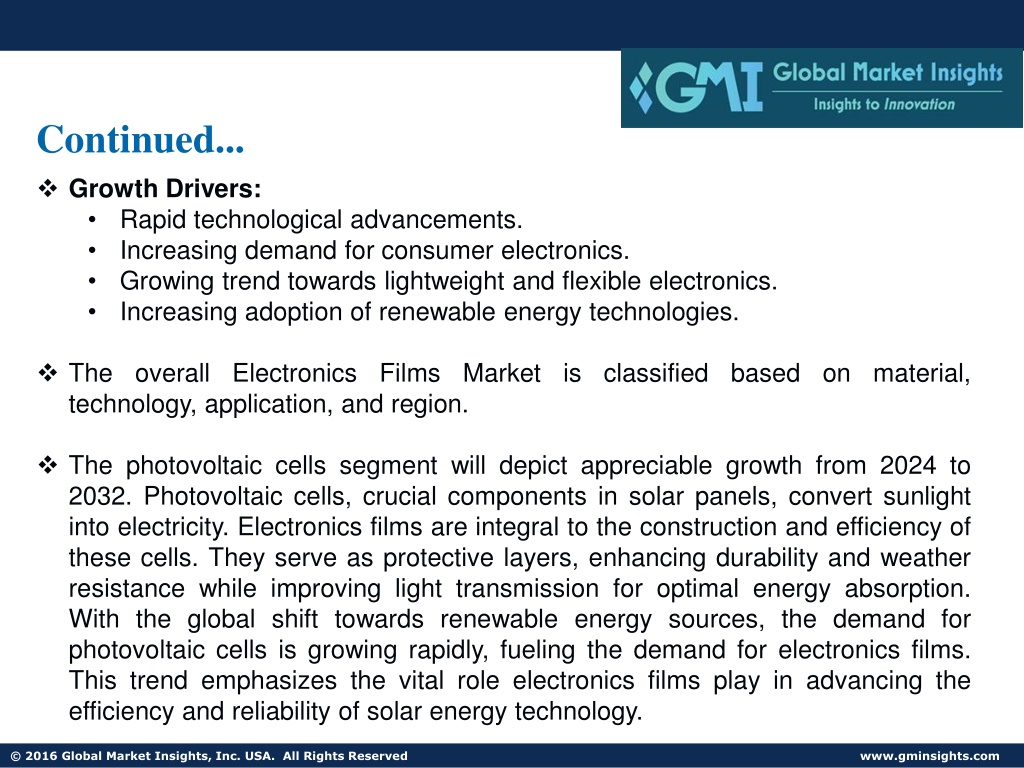 GMI Global Market Insights
Insights to Innovation

Continued...

❖ Growth Drivers:
• Rapid technological advancements.
• Increasing demand for consumer electronics.
• Growing trend towards lightweight and flexible electronics.
• Increasing adoption of renewable energy technologies.

❖ The overall Electronics Films Market is classified based on material, technology, application, and region.

❖ The photovoltaic cells segment will depict appreciable growth from 2024 to 2032. Photovoltaic cells, crucial components in solar panels, convert sunlight into electricity. Electronics films are integral to the construction and efficiency of these cells. They serve as protective layers, enhancing durability and weather resistance while improving light transmission for optimal energy absorption. With the global shift towards renewable energy sources, the demand for photovoltaic cells is growing rapidly, fueling the demand for electronics films. This trend emphasizes the vital role electronics films play in advancing the efficiency and reliability of solar energy technology.

© 2016 Global Market Insights, Inc. USA. All Rights Reserved
www.gminsights.com